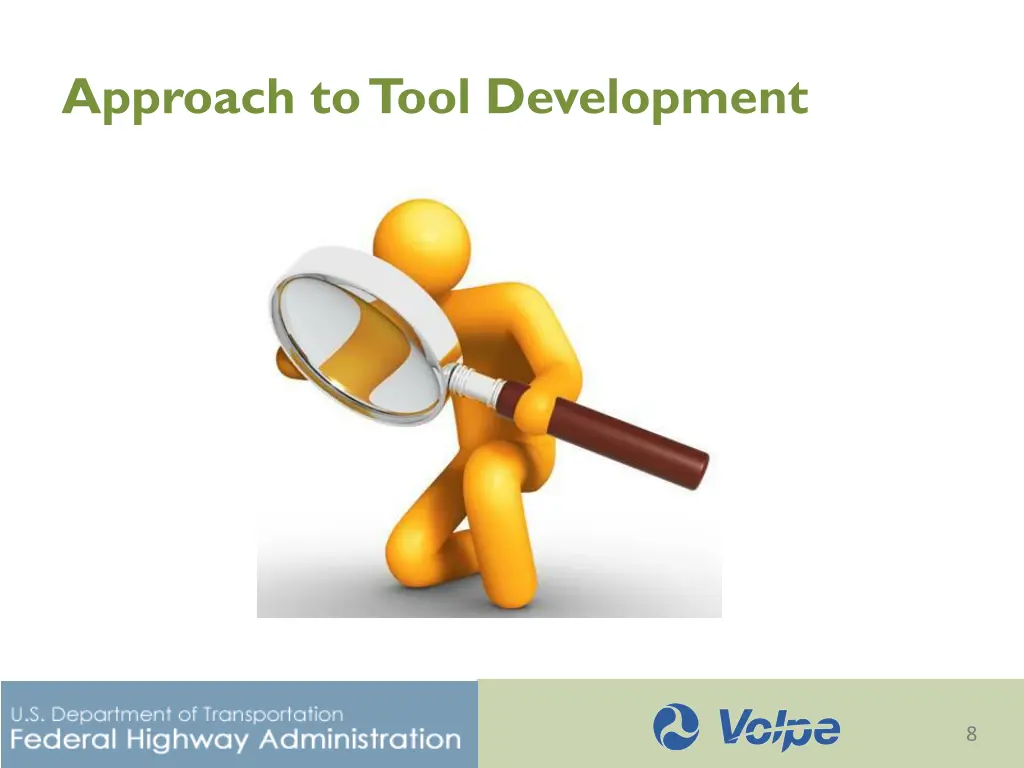 Approach to Tool Development

U.S. Department of Transportation
Federal Highway Administration

Volpe

8